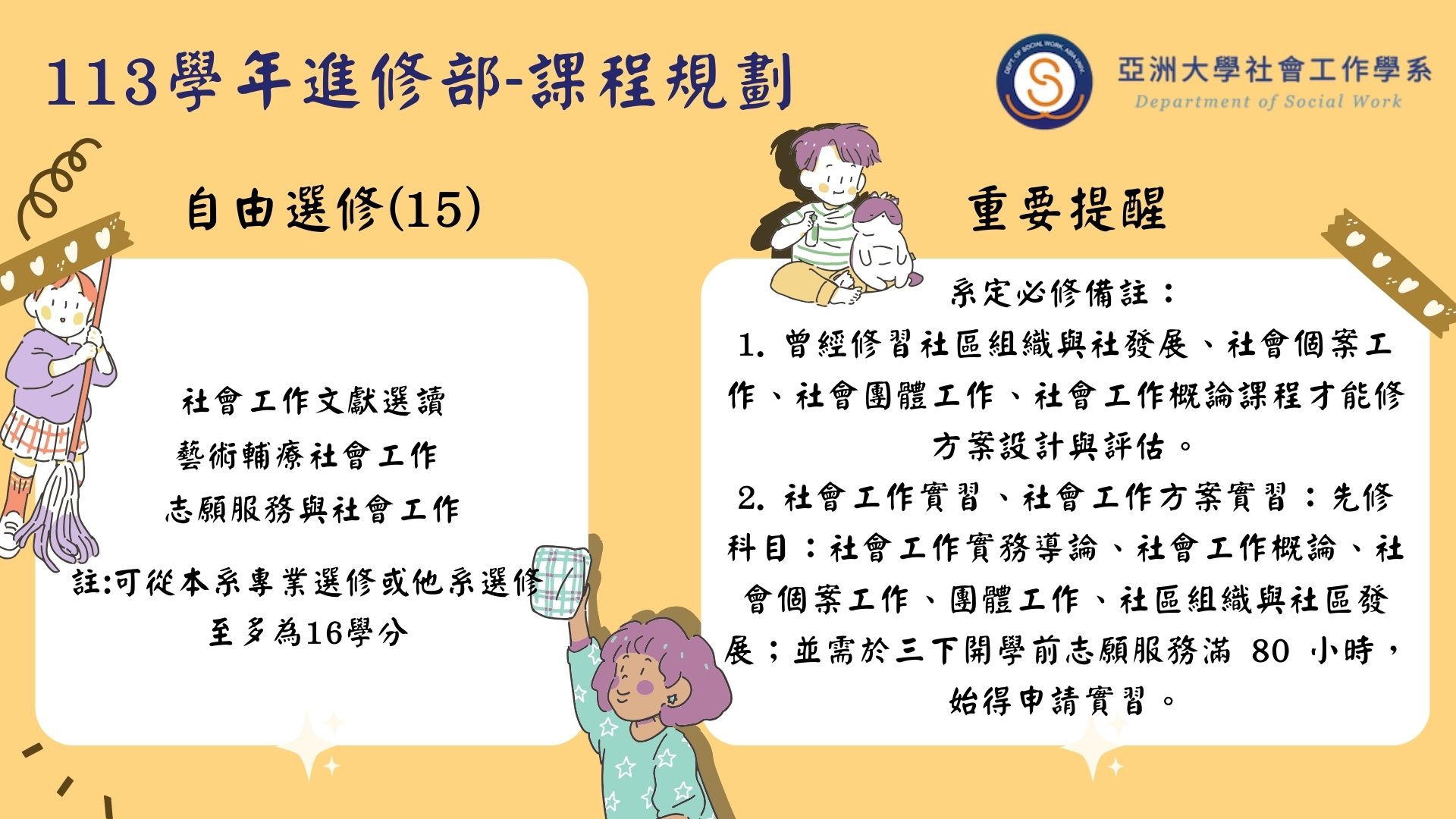 113學年進修部-課程規劃

DEPT. OF SOCIAL WORK, ASIA UNIV.

亞洲大學社會工作學系
Department of Social Work

自由選修(15)

社會工作文獻選讀
藝術輔療社會工作
志願服務與社會工作

註:可從本系專業選修或他系選修
至多為16學分

重要提醒

系定必修備註：

1. 曾經修習社區組織與社發展、社會個案工作、社會團體工作、社會工作概論課程才能修方案設計與評估。

2. 社會工作實習、社會工作方案實習：先修科目：社會工作實務導論、社會工作概論、社會個案工作、團體工作、社區組織與社區發展；並需於三下開學前志願服務滿 80 小時，始得申請實習。